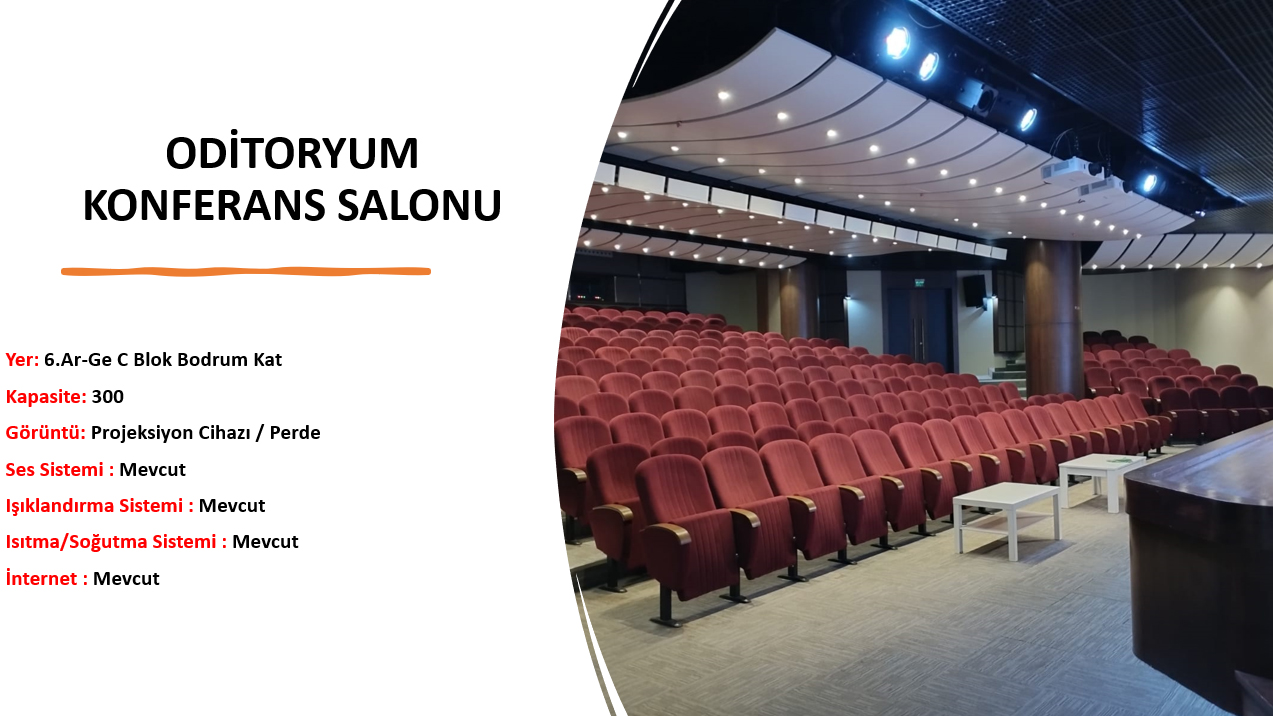 ODİTORYUM
KONFERANS SALONU

Yer: 6.Ar-Ge C Blok Bodrum Kat
Kapasite: 300
Görüntü: Projeksiyon Cihazı / Perde
Ses Sistemi : Mevcut
Işıklandırma Sistemi : Mevcut
Isıtma/Soğutma Sistemi : Mevcut
İnternet : Mevcut